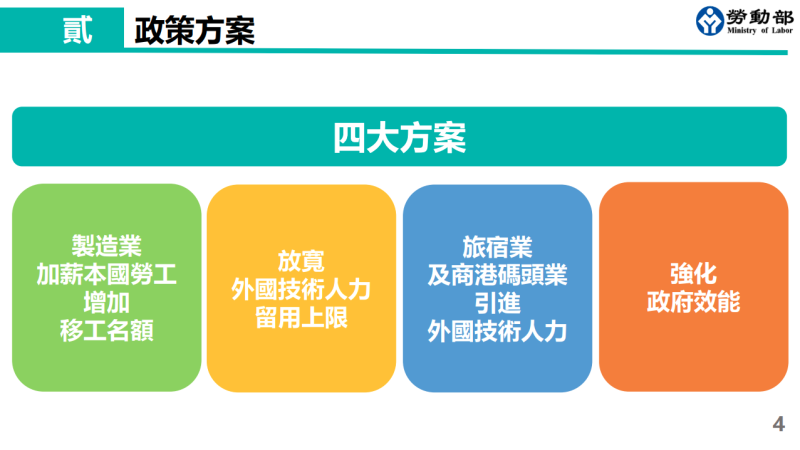 貳 政策方案

勞動部
Ministry of Labor

四大方案

製造業
加薪本國勞工
增加
移工名額

放寬
外國技術人力
留用上限

旅宿業
及商港碼頭業
引進
外國技術人力

強化
政府效能

4